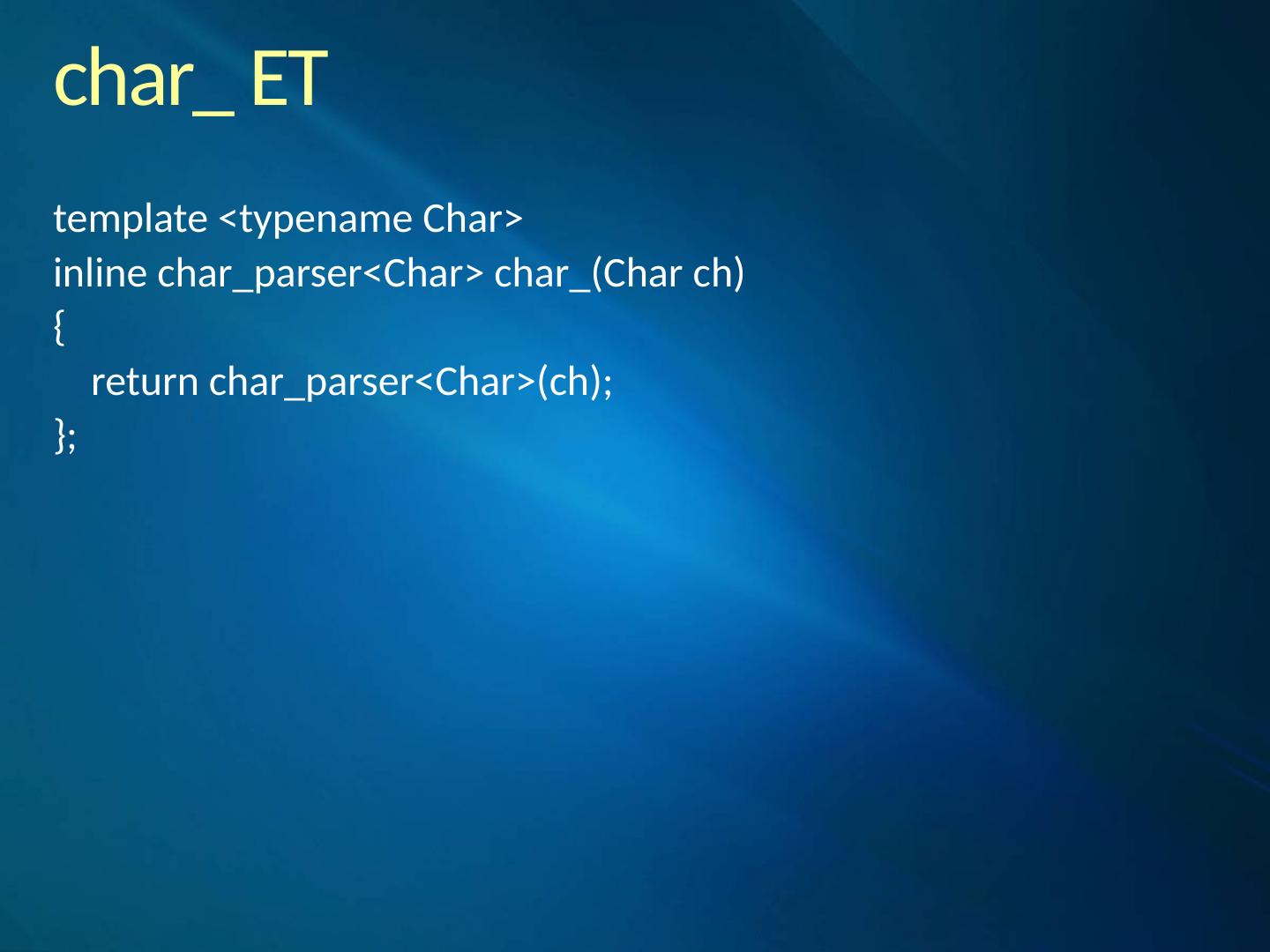 char_ ET

template <typename Char>
inline char_parser<Char> char_(Char ch)
{
    return char_parser<Char>(ch);
};